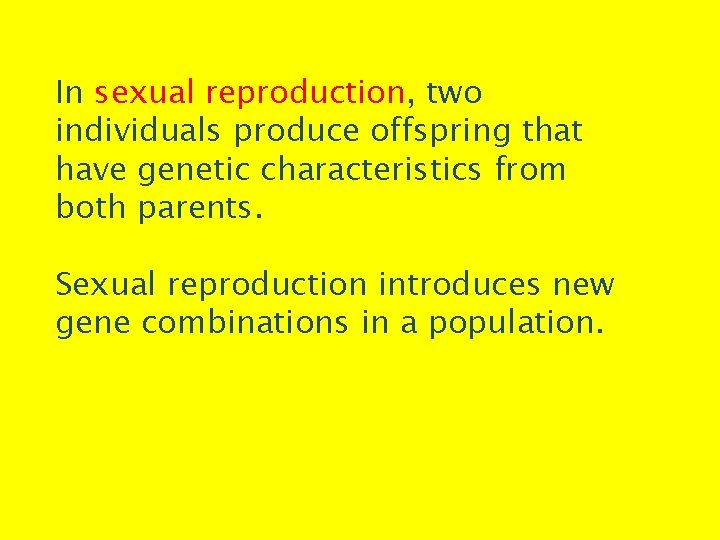 In sexual reproduction, two individuals produce offspring that have genetic characteristics from both parents.

Sexual reproduction introduces new gene combinations in a population.